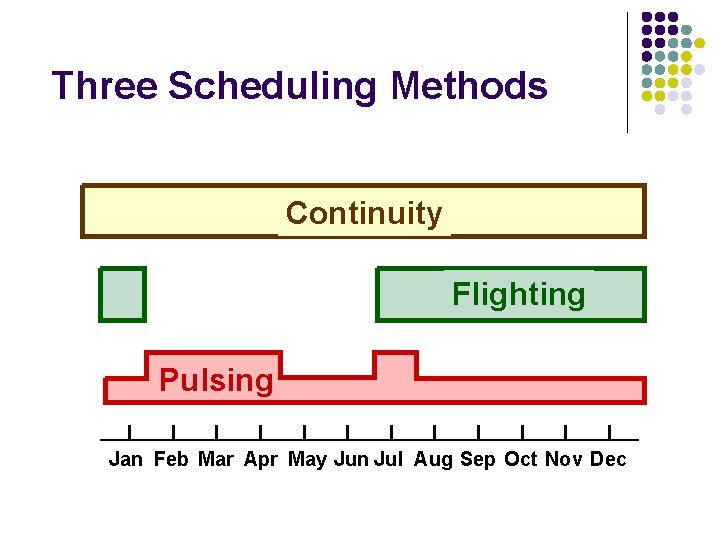 Three Scheduling Methods

Continuity

Flighting

Pulsing

Jan Feb Mar Apr May Jun Jul Aug Sep Oct Nov Dec